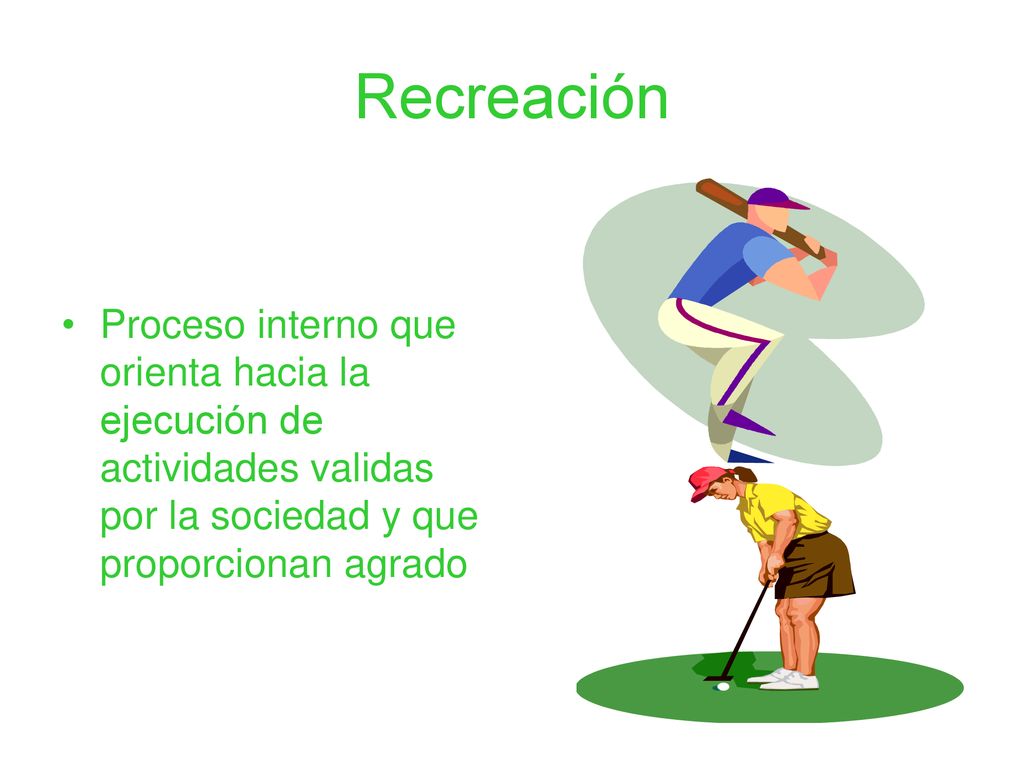 Recreación

• Proceso interno que orienta hacia la ejecución de actividades validas por la sociedad y que proporcionan agrado